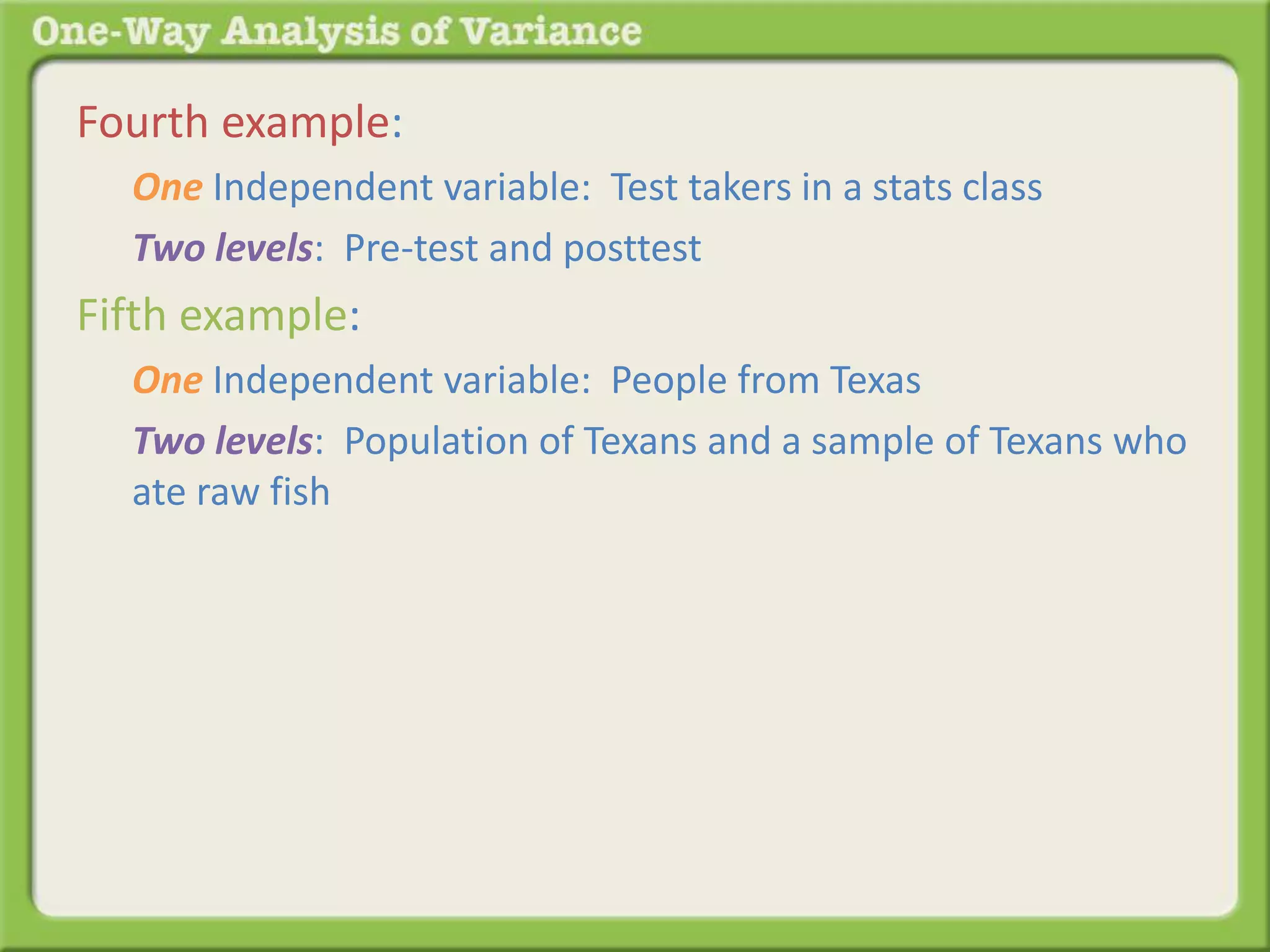 One-Way Analysis of Variance

Fourth example:

One Independent variable: Test takers in a stats class

Two levels: Pre-test and posttest

Fifth example:

One Independent variable: People from Texas

Two levels: Population of Texans and a sample of Texans who ate raw fish